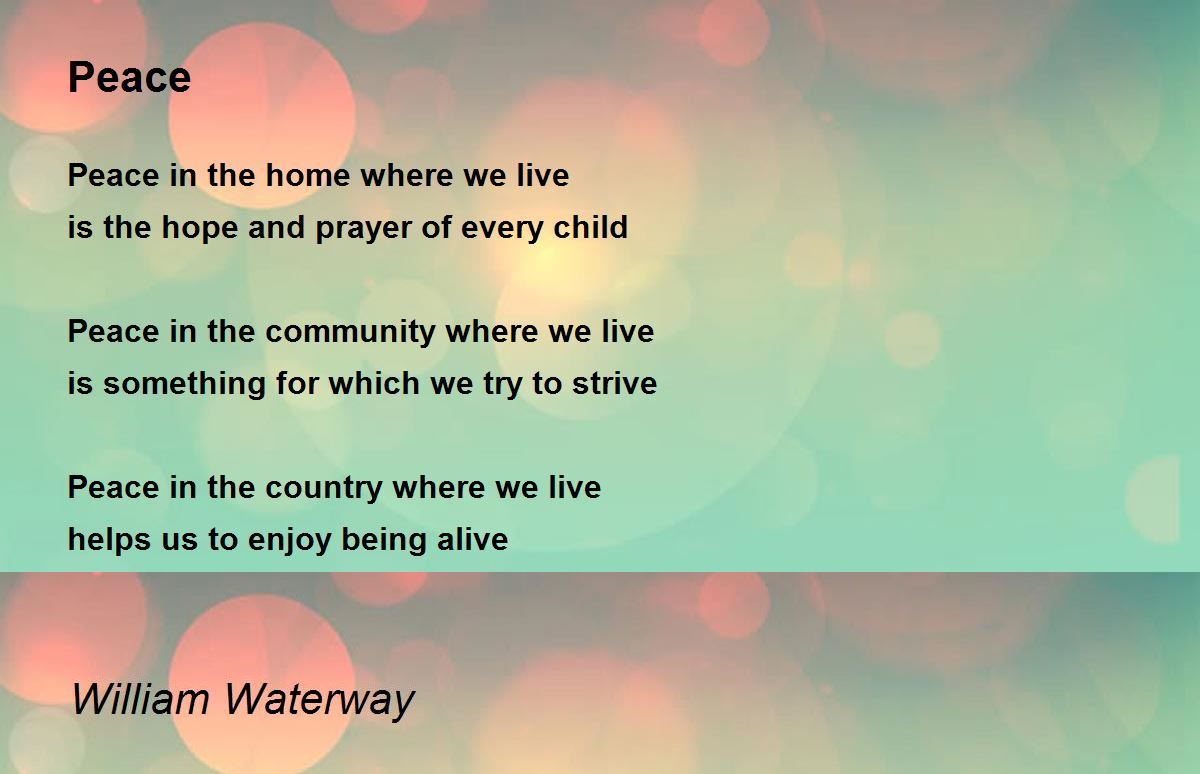 Peace

Peace in the home where we live
is the hope and prayer of every child

Peace in the community where we live
is something for which we try to strive

Peace in the country where we live
helps us to enjoy being alive

William Waterway